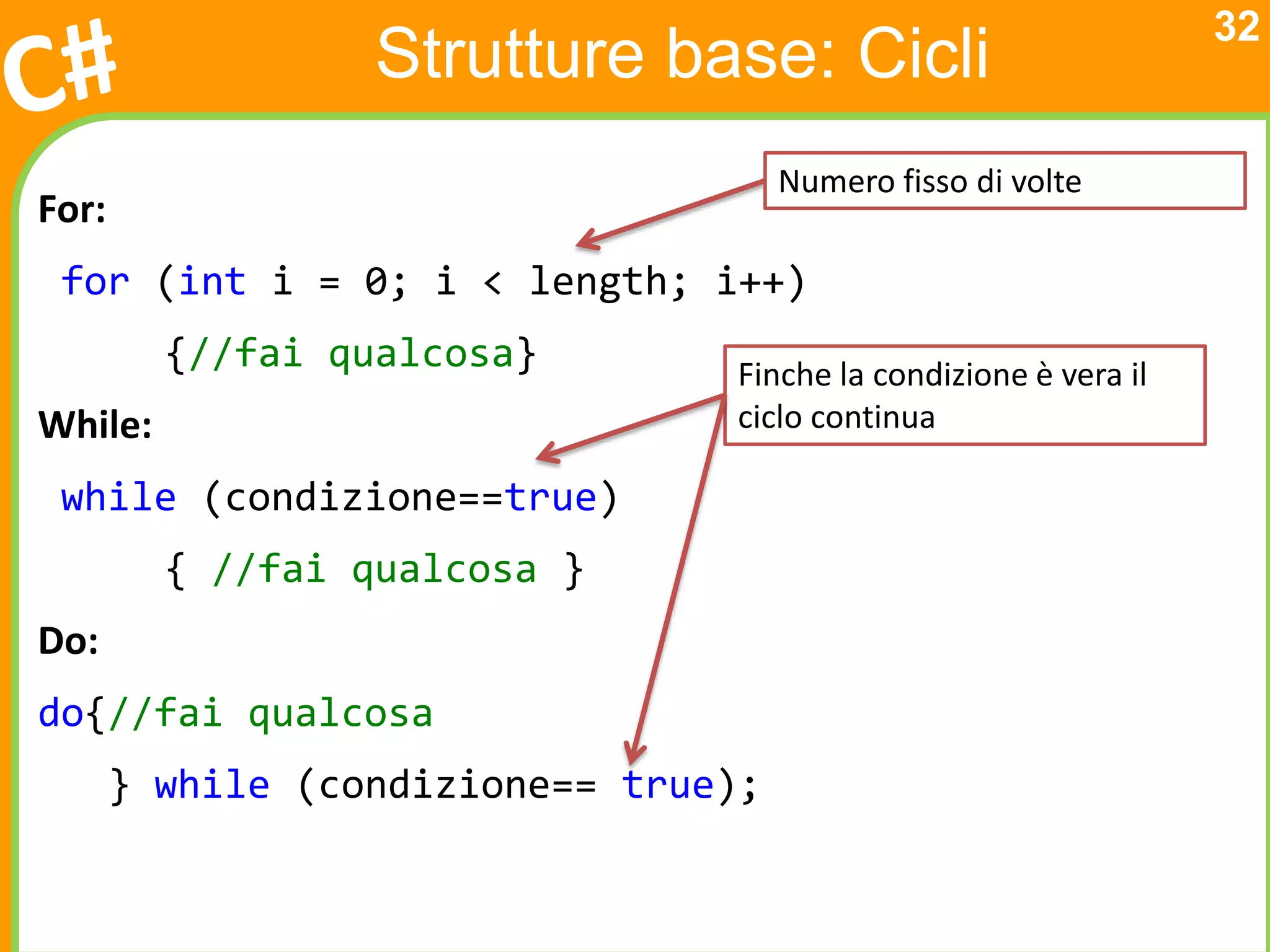 C#

Strutture base: Cicli

32

Numero fisso di volte

For:

for (int i = 0; i < length; i++)

{//fai qualcosa}

Finche la condizione è vera il ciclo continua

While:

while (condizione==true)

{ //fai qualcosa }

Do:

do{//fai qualcosa

} while (condizione== true);